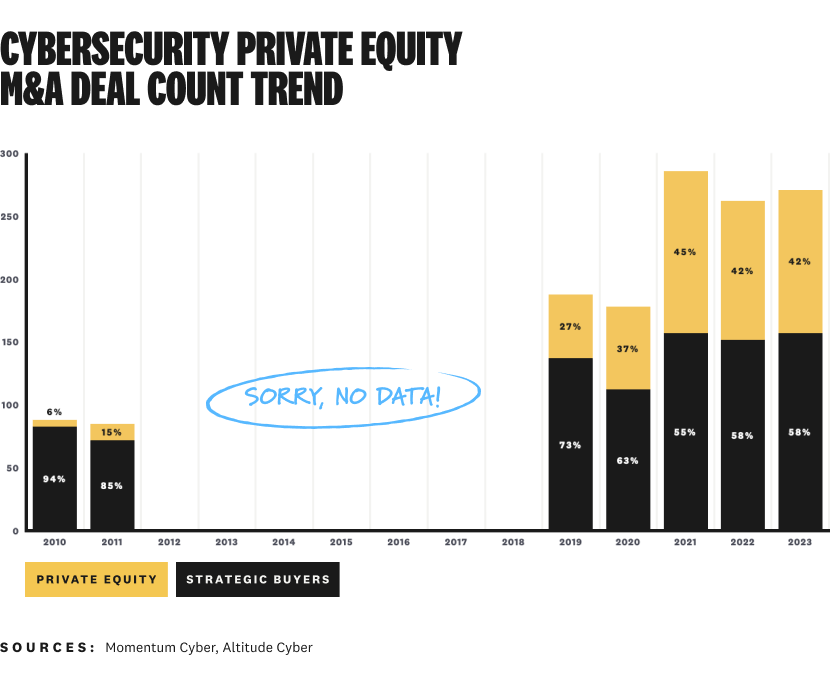 CYBERSECURITY PRIVATE EQUITY M&A DEAL COUNT TREND

300
250
200
150
100
50
0

6%
94%
15%
85%
SORRY, NO DATA!
27%
73%
37%
63%
45%
55%
42%
58%
42%
58%

2010 2011 2012 2013 2014 2015 2016 2017 2018 2019 2020 2021 2022 2023

PRIVATE EQUITY
STRATEGIC BUYERS

SOURCES: Momentum Cyber, Altitude Cyber